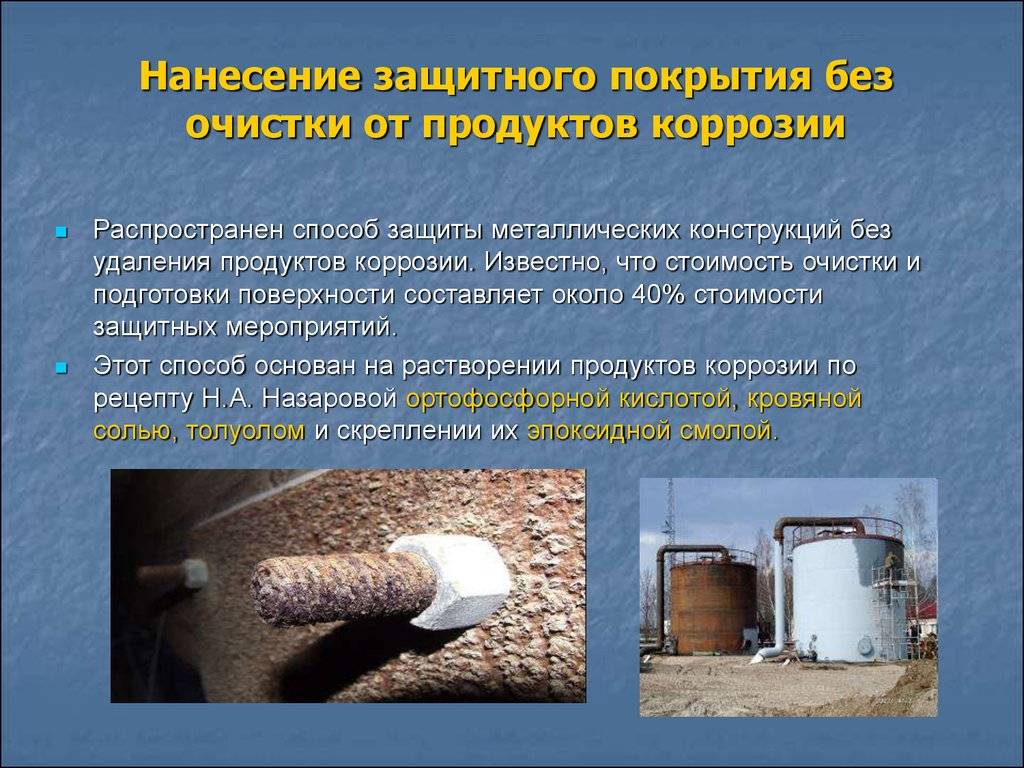 Нанесение защитного покрытия без очистки от продуктов коррозии

Распространен способ защиты металлических конструкций без удаления продуктов коррозии. Известно, что стоимость очистки и подготовки поверхности составляет около 40% стоимости защитных мероприятий.

Этот способ основан на растворении продуктов коррозии по рецепту Н.А. Назаровой ортофосфорной кислотой, кровяной солью, толуолом и скреплении их эпоксидной смолой.